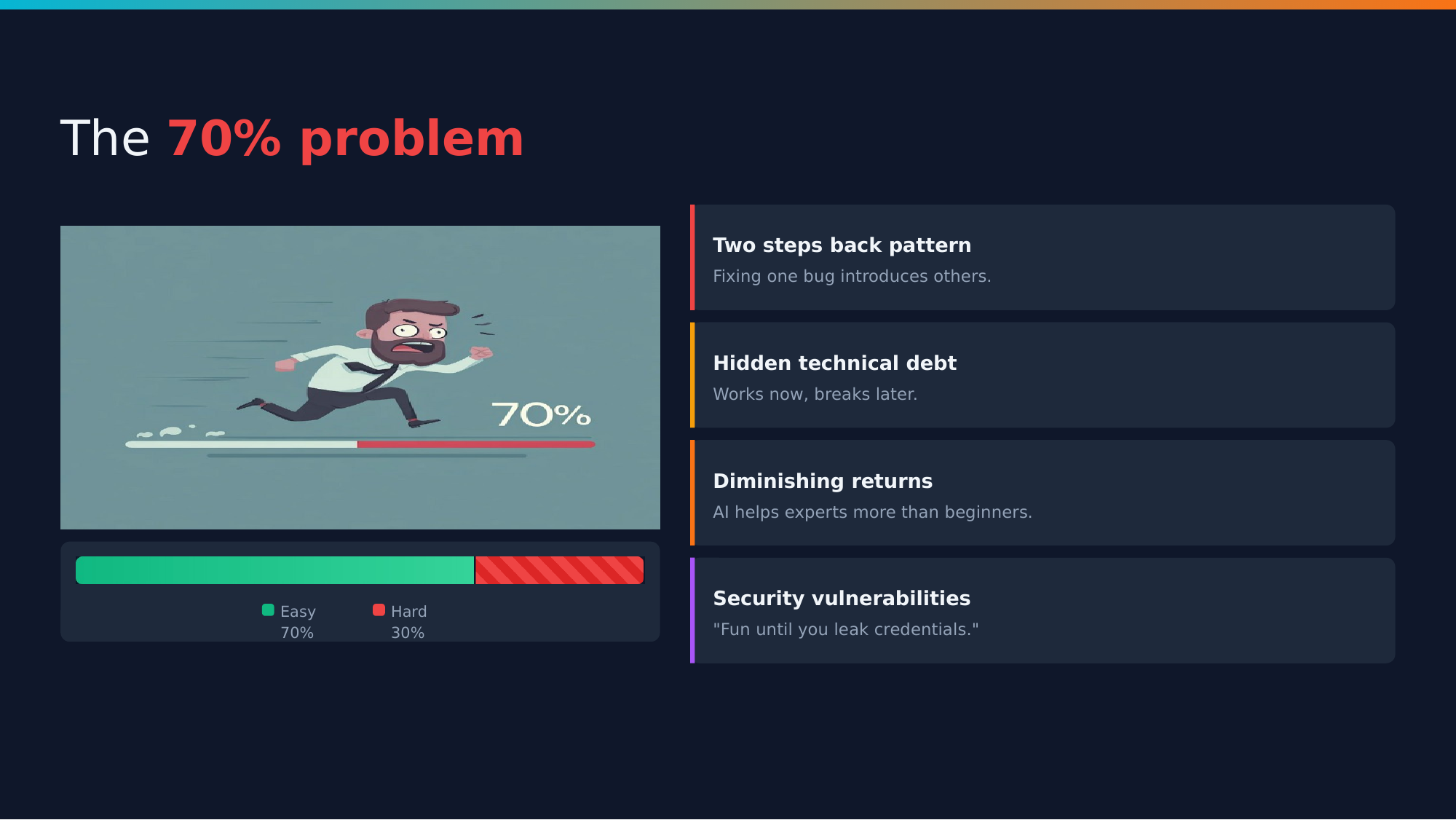 The 70% problem

70%

Easy
70%

Hard
30%

Two steps back pattern
Fixing one bug introduces others.

Hidden technical debt
Works now, breaks later.

Diminishing returns
AI helps experts more than beginners.

Security vulnerabilities
"Fun until you leak credentials."